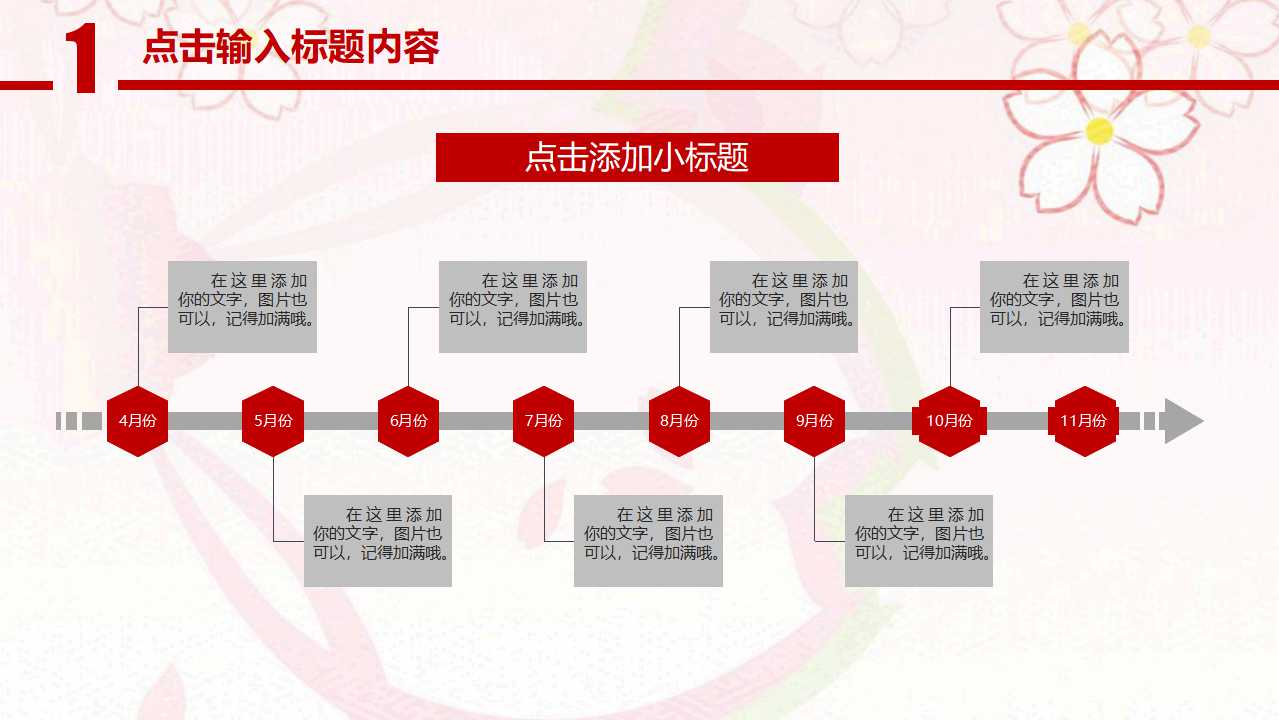 1 点击输入标题内容

点击添加小标题

在这里添加你的文字，图片也可以，记得加满哦。

在这里添加你的文字，图片也可以，记得加满哦。

在这里添加你的文字，图片也可以，记得加满哦。

在这里添加你的文字，图片也可以，记得加满哦。

4月份

5月份

6月份

7月份

8月份

9月份

10月份

11月份

在这里添加你的文字，图片也可以，记得加满哦。

在这里添加你的文字，图片也可以，记得加满哦。

在这里添加你的文字，图片也可以，记得加满哦。